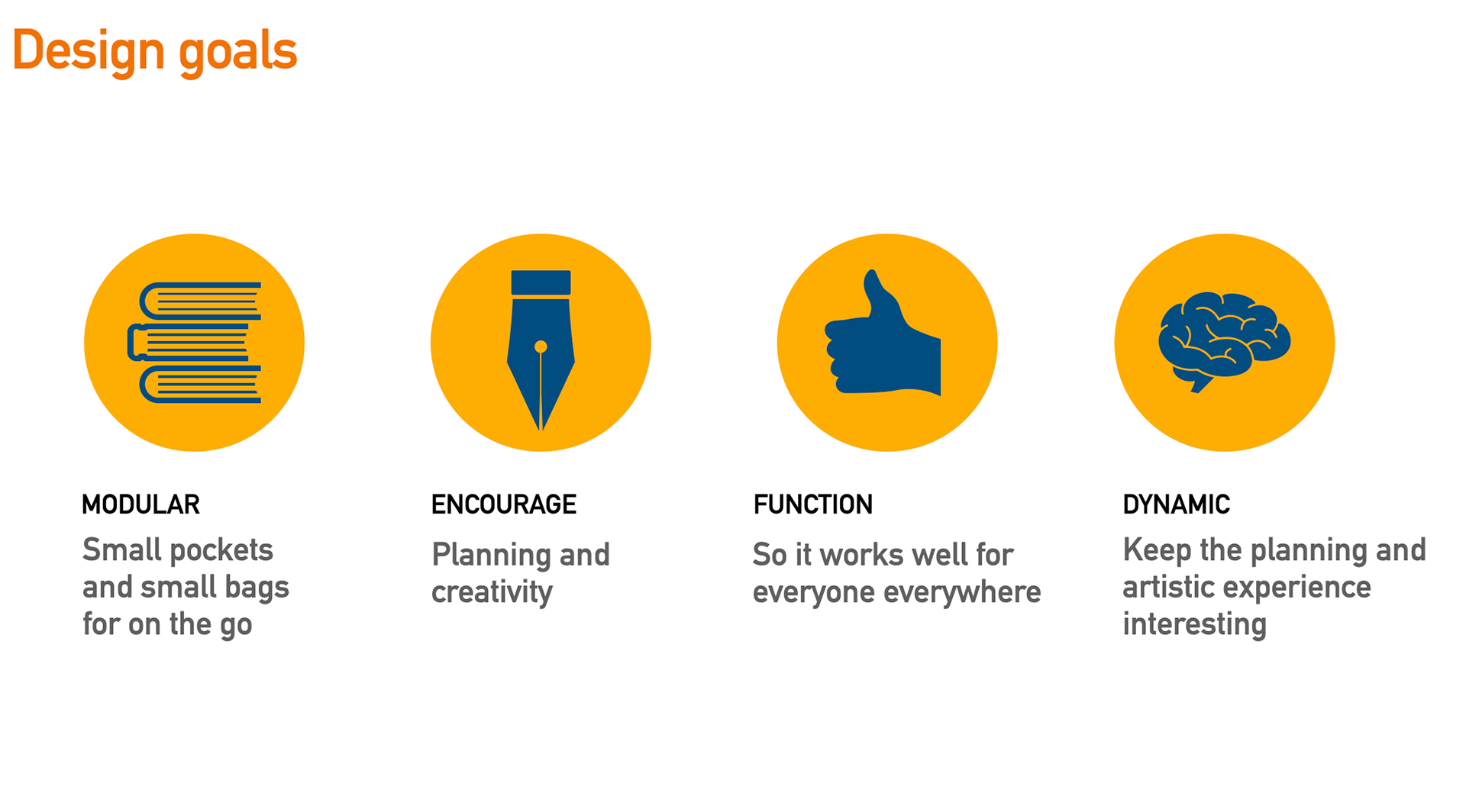 Design goals

MODULAR

Small pockets and small bags for on the go

ENCOURAGE

Planning and creativity

FUNCTION

So it works well for everyone everywhere

DYNAMIC

Keep the planning and artistic experience interesting